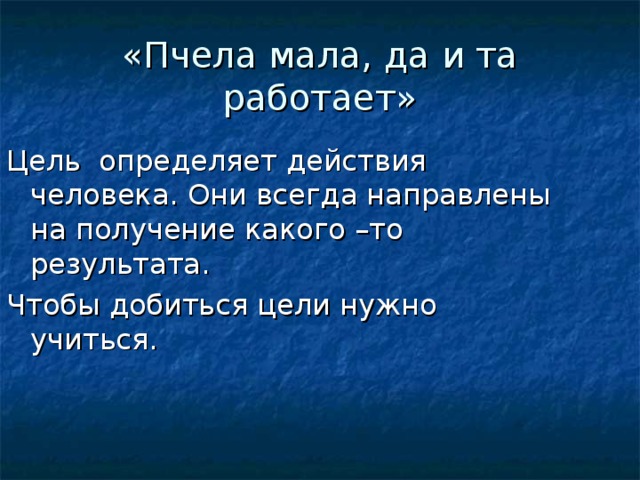 «Пчела мала, да и та работает»

Цель определяет действия человека. Они всегда направлены на получение какого –то результата.

Чтобы добиться цели нужно учиться.